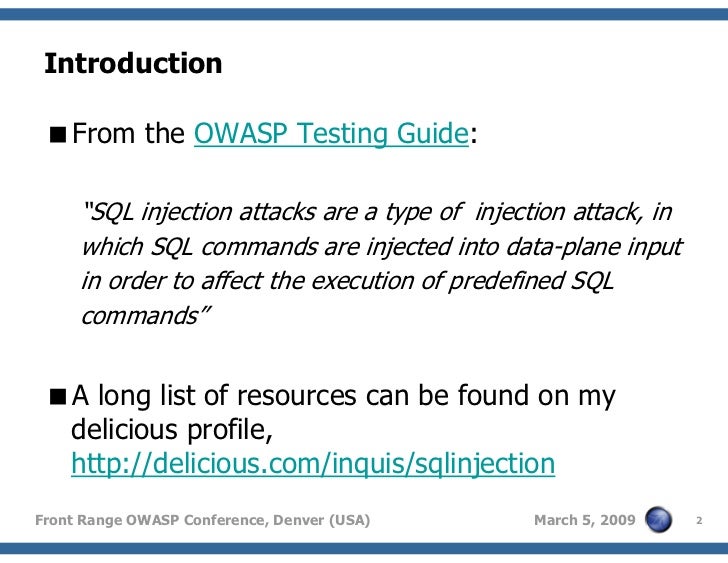 Introduction

■ From the OWASP Testing Guide:

"SQL injection attacks are a type of injection attack, in which SQL commands are injected into data-plane input in order to affect the execution of predefined SQL commands"

■ A long list of resources can be found on my delicious profile, http://delicious.com/inquis/sqlinjection

Front Range OWASP Conference, Denver (USA)

March 5, 2009

2